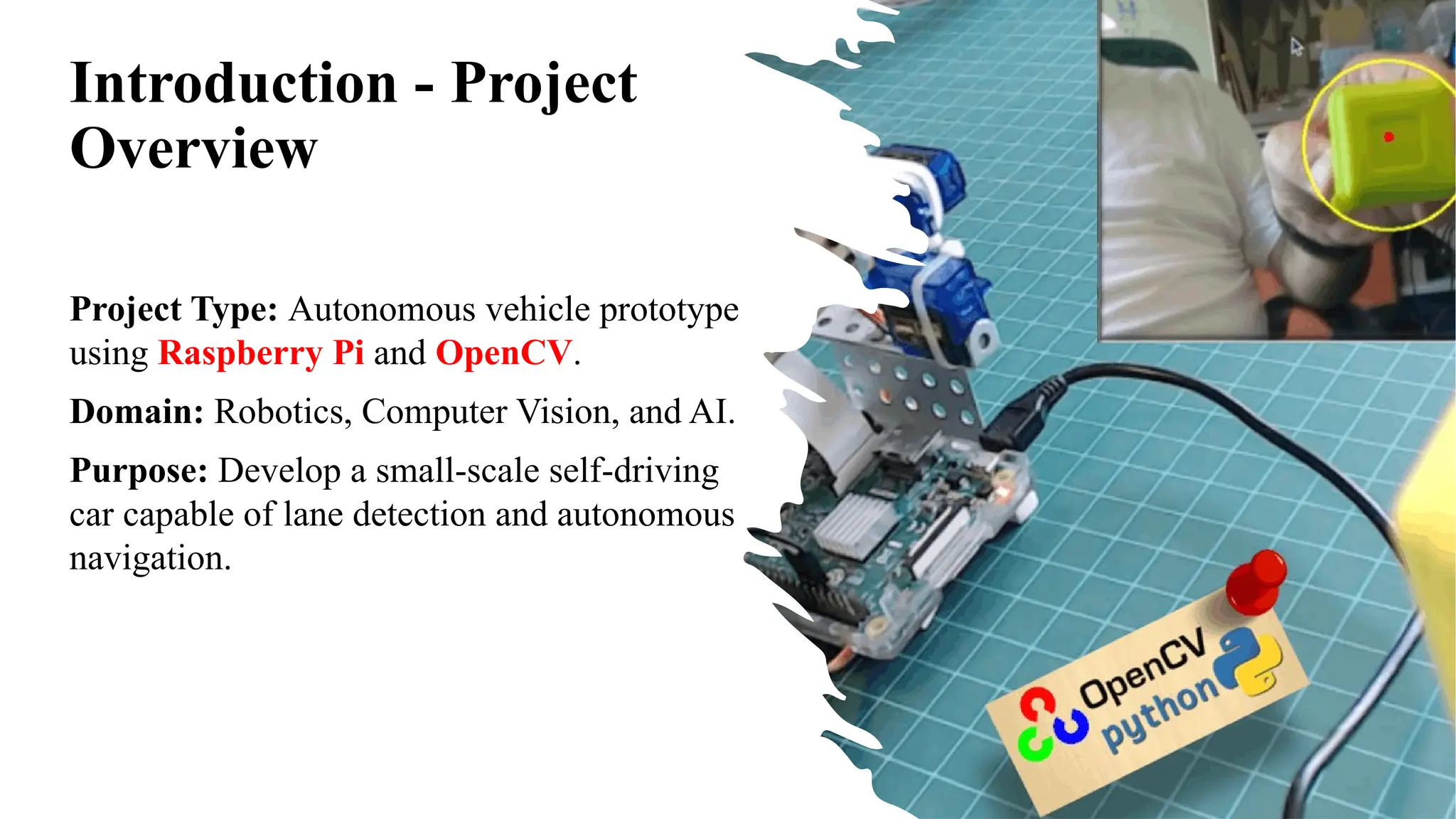 Introduction - Project Overview

Project Type: Autonomous vehicle prototype using Raspberry Pi and OpenCV.

Domain: Robotics, Computer Vision, and AI.

Purpose: Develop a small-scale self-driving car capable of lane detection and autonomous navigation.

OpenCV
python